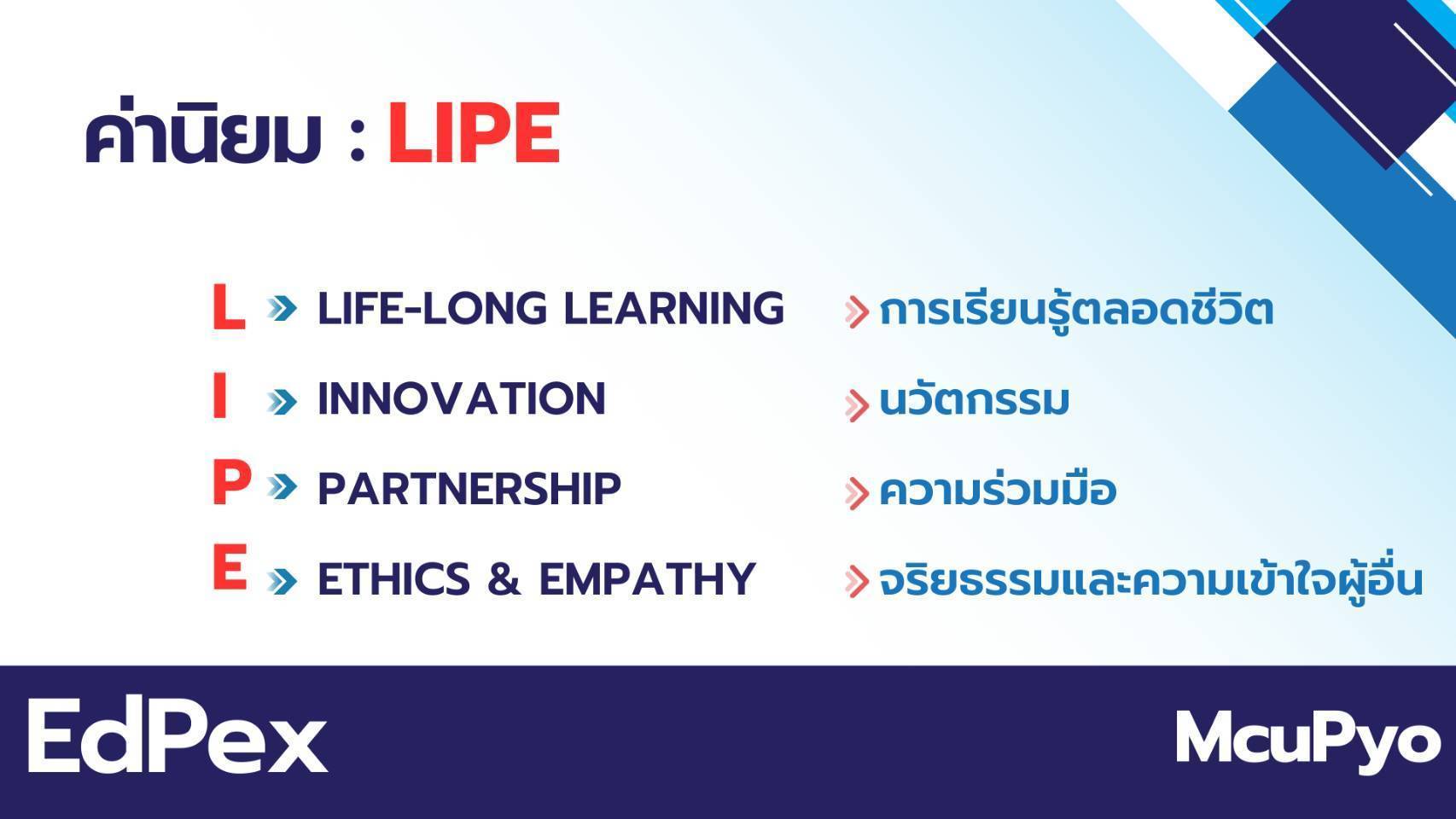 ค่านิยม : LIPE

L LIFE-LONG LEARNING การเรียนรู้ตลอดชีวิต

I INNOVATION นวัตกรรม

P PARTNERSHIP ความร่วมมือ

E ETHICS & EMPATHY จริยธรรมและความเข้าใจผู้อื่น

EdPex

McuPyo